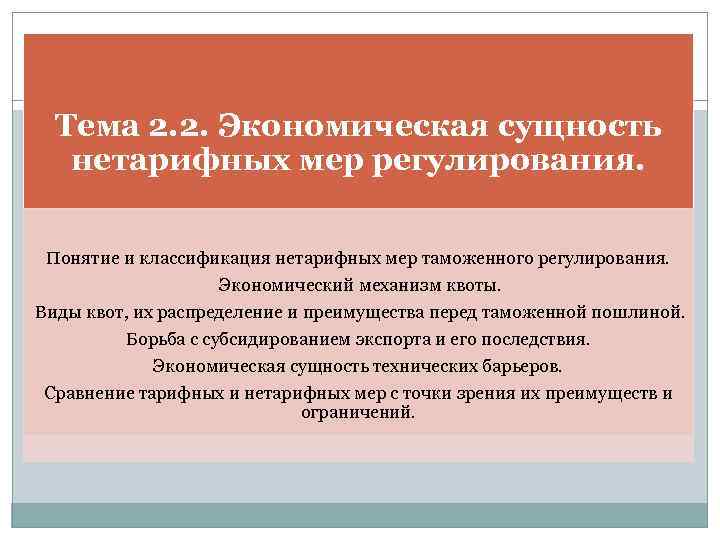 Тема 2.2. Экономическая сущность нетарифных мер регулирования.

Понятие и классификация нетарифных мер таможенного регулирования.

Экономический механизм квоты.

Виды квот, их распределение и преимущества перед таможенной пошлиной.

Борьба с субсидированием экспорта и его последствия.

Экономическая сущность технических барьеров.

Сравнение тарифных и нетарифных мер с точки зрения их преимуществ и ограничений.